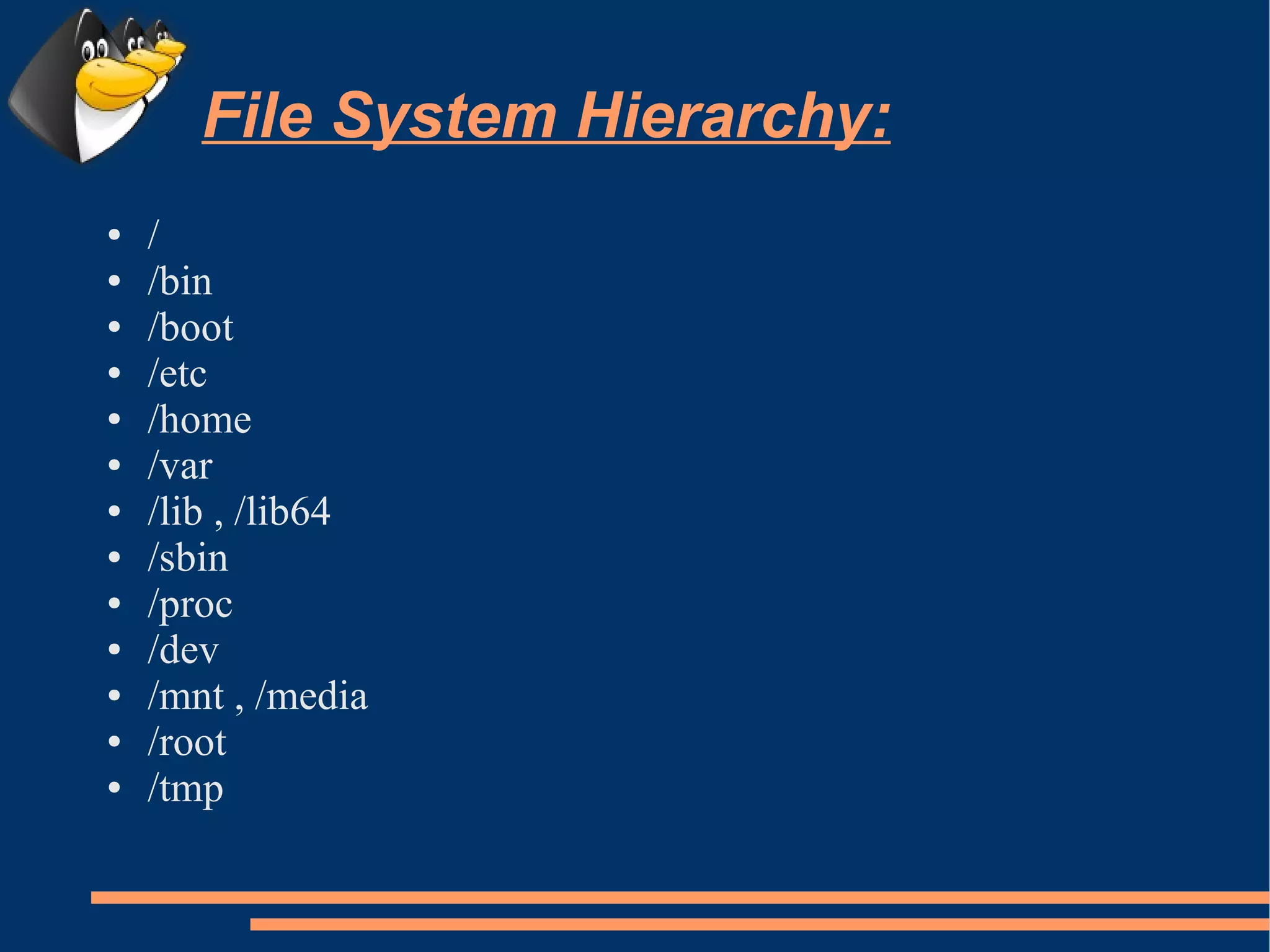 File System Hierarchy:

- /
- /bin
- /boot
- /etc
- /home
- /var
- /lib , /lib64
- /sbin
- /proc
- /dev
- /mnt , /media
- /root
- /tmp